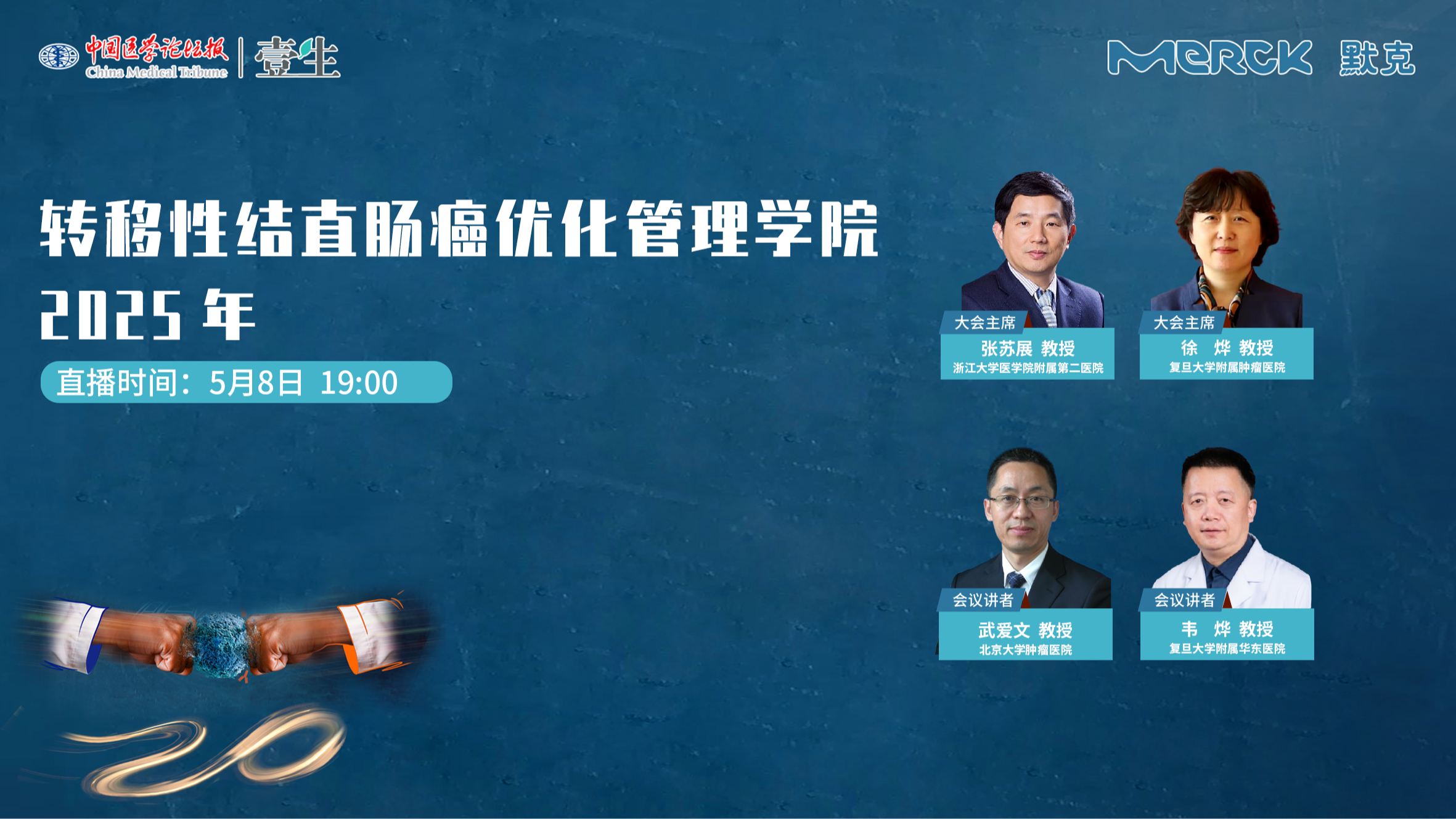 中国医学论坛报 China Medical Tribune | 壹生

MERCK 默克

转移性结直肠癌优化管理学院

2025 年

直播时间：5月8日 19:00

大会主席
张苏展 教授
浙江大学医学院附属第二医院

大会主席
徐 烨 教授
复旦大学附属肿瘤医院

会议讲者
武爱文 教授
北京大学肿瘤医院

会议讲者
韦 烨 教授
复旦大学附属华东医院